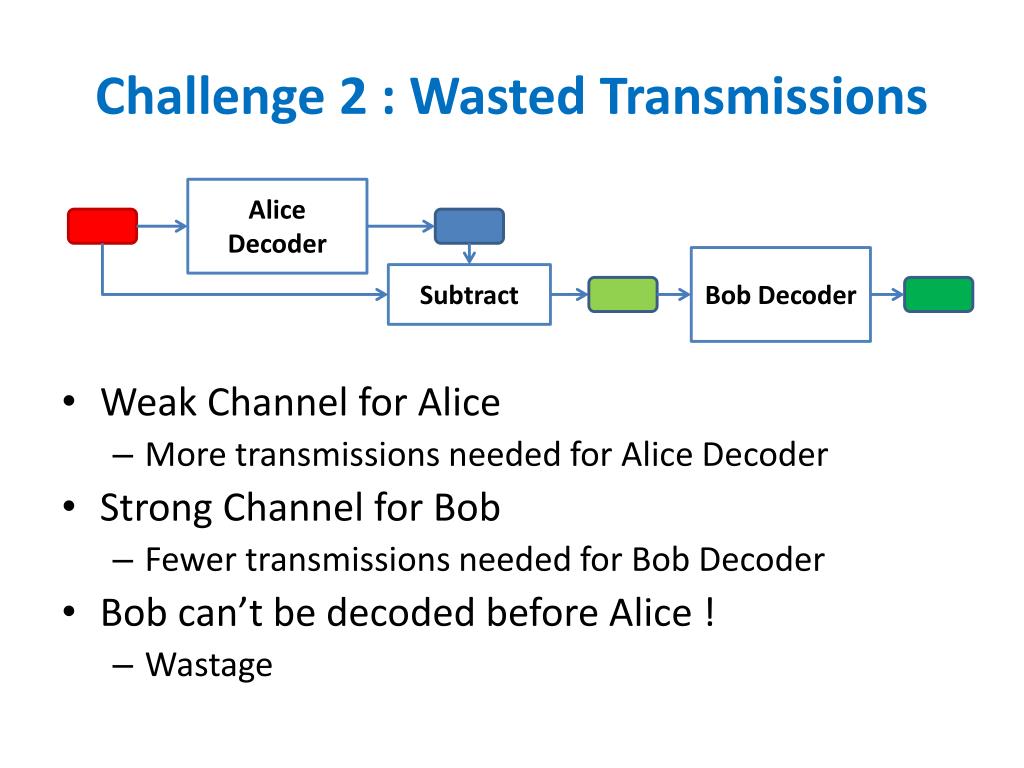 Challenge 2 : Wasted Transmissions

Alice Decoder

Subtract

Bob Decoder

• Weak Channel for Alice
– More transmissions needed for Alice Decoder
• Strong Channel for Bob
– Fewer transmissions needed for Bob Decoder
• Bob can't be decoded before Alice !
– Wastage